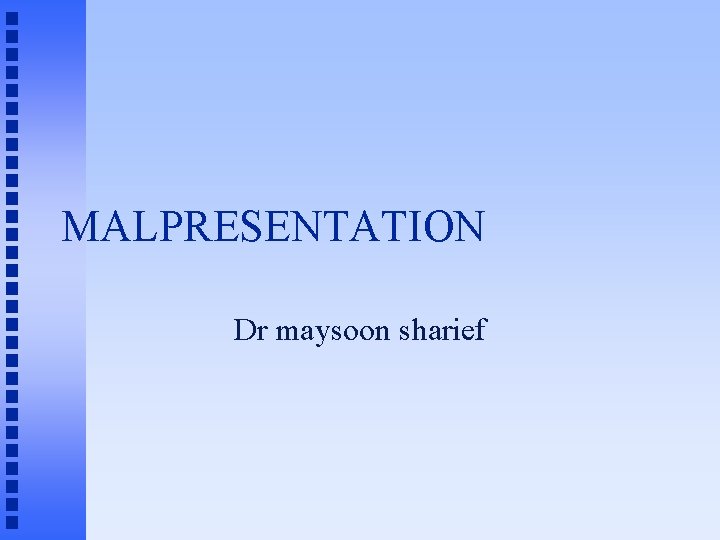 MALPRESENTATION

Dr maysoon sharief